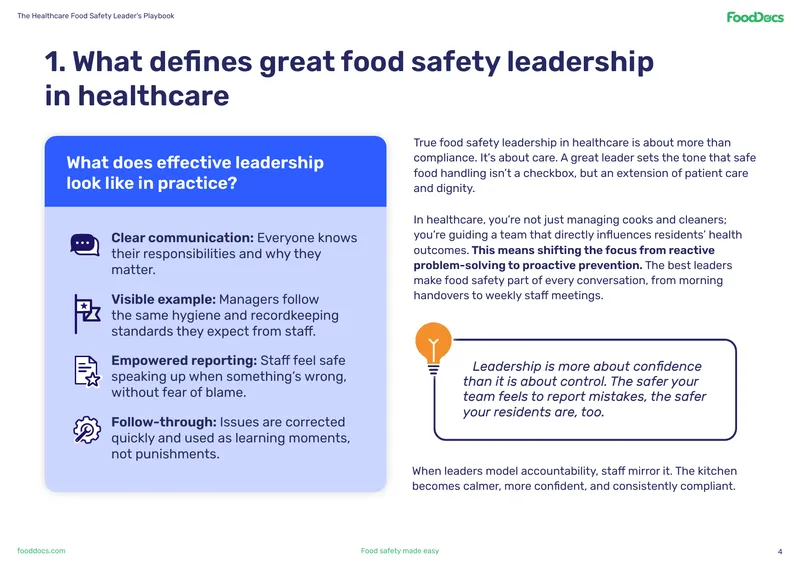 The Healthcare Food Safety Leader's Playbook

FoodDocs

1. What defines great food safety leadership in healthcare

What does effective leadership look like in practice?

Clear communication: Everyone knows their responsibilities and why they matter.

Visible example: Managers follow the same hygiene and recordkeeping standards they expect from staff.

Empowered reporting: Staff feel safe speaking up when something's wrong, without fear of blame.

Follow-through: Issues are corrected quickly and used as learning moments, not punishments.

True food safety leadership in healthcare is about more than compliance. It's about care. A great leader sets the tone that safe food handling isn't a checkbox, but an extension of patient care and dignity.

In healthcare, you're not just managing cooks and cleaners; you're guiding a team that directly influences residents' health outcomes. This means shifting the focus from reactive problem-solving to proactive prevention. The best leaders make food safety part of every conversation, from morning handovers to weekly staff meetings.

Leadership is more about confidence than it is about control. The safer your team feels to report mistakes, the safer your residents are, too.

When leaders model accountability, staff mirror it. The kitchen becomes calmer, more confident, and consistently compliant.

fooddocs.com

Food safety made easy

4